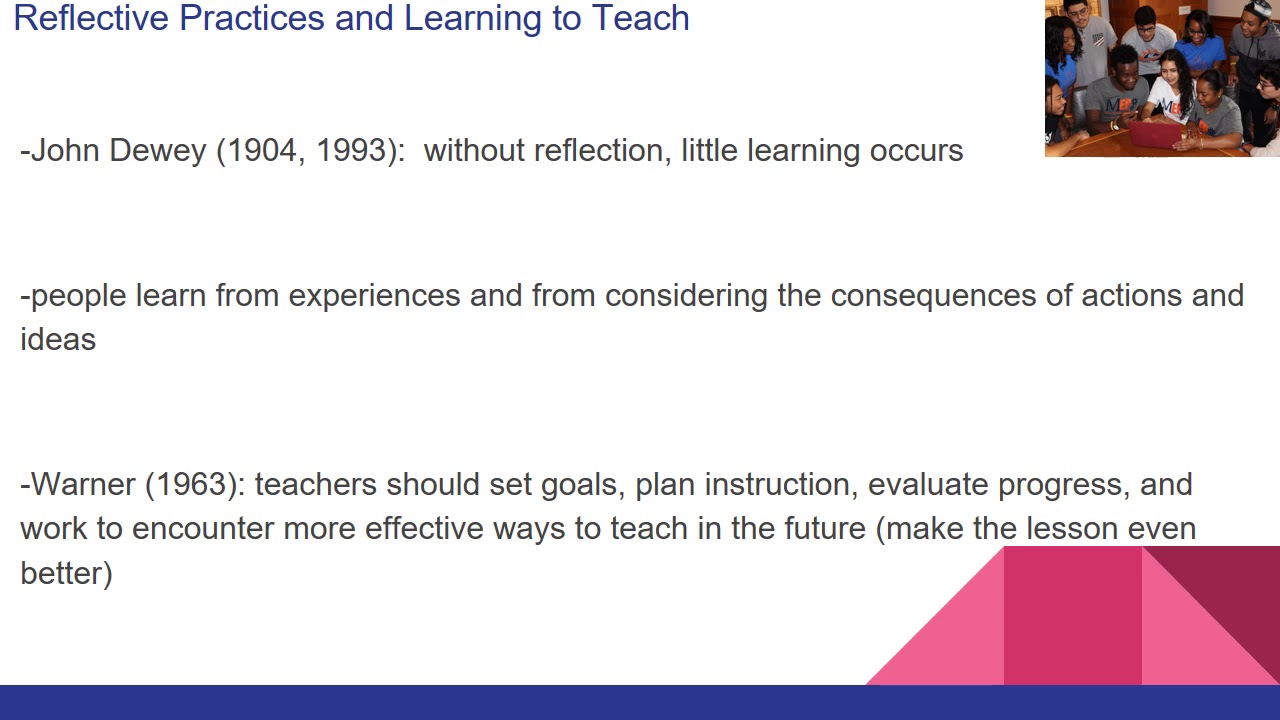 Reflective Practices and Learning to Teach

-John Dewey (1904, 1993): without reflection, little learning occurs

-people learn from experiences and from considering the consequences of actions and ideas

-Warner (1963): teachers should set goals, plan instruction, evaluate progress, and work to encounter more effective ways to teach in the future (make the lesson even better)